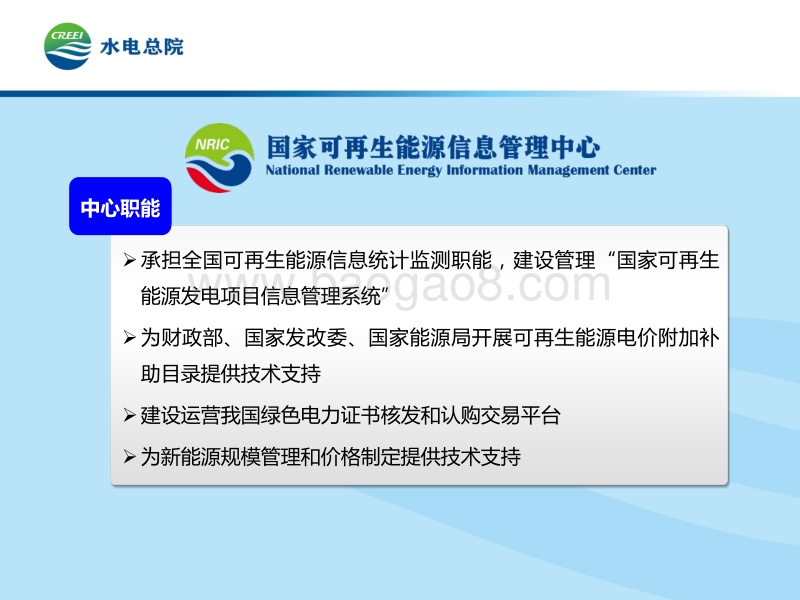 CREEI 水电总院

NRIC 国家可再生能源信息管理中心
National Renewable Energy Information Management Center

中心职能

➢ 承担全国可再生能源信息统计监测职能，建设管理“国家可再生能源发电项目信息管理系统”

www.baogao8.com

➢ 为财政部、国家发改委、国家能源局开展可再生能源电价附加补助目录提供技术支持

➢ 建设运营我国绿色电力证书核发和认购交易平台

➢ 为新能源规模管理和价格制定提供技术支持